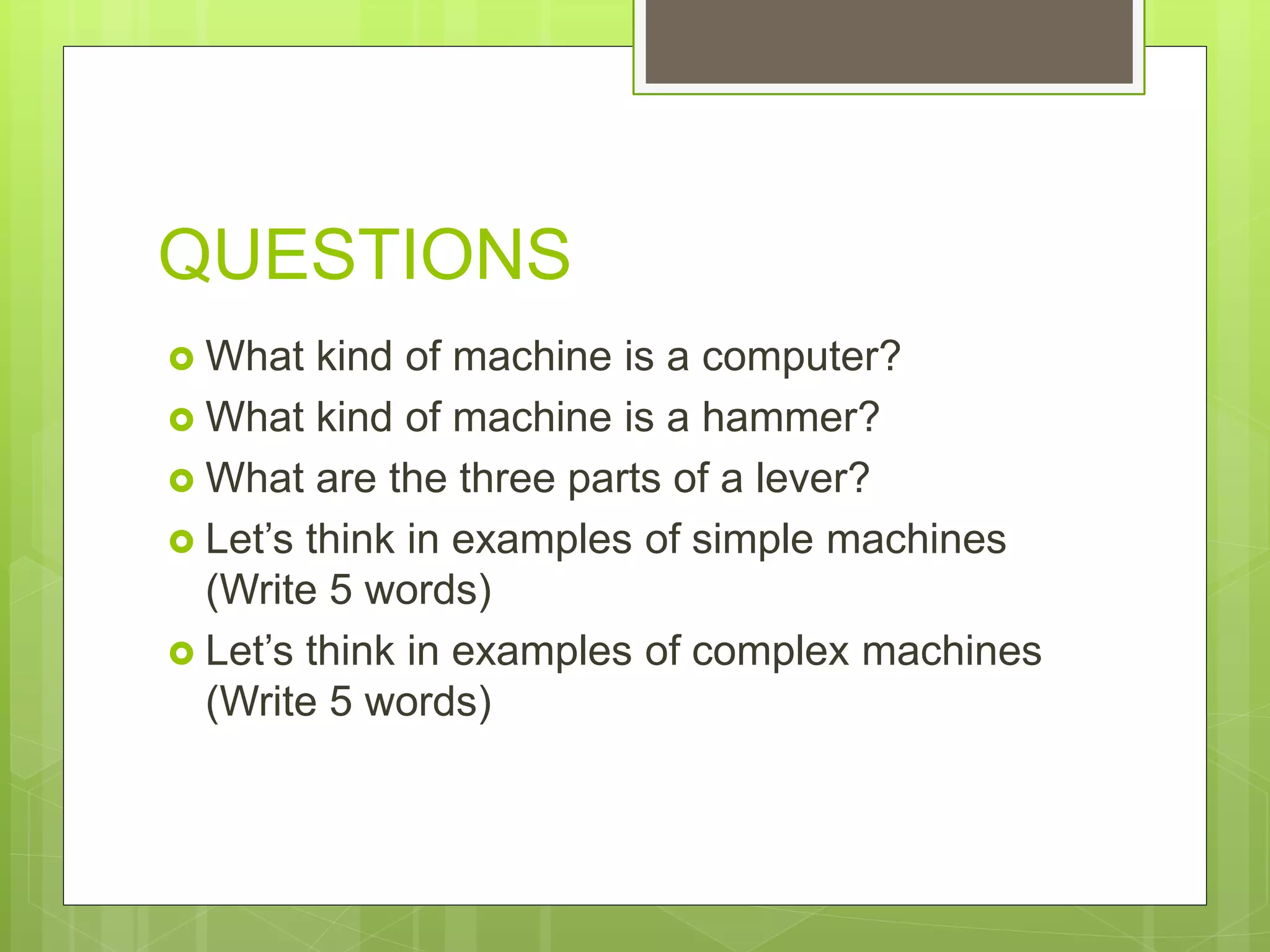 QUESTIONS

What kind of machine is a computer?

What kind of machine is a hammer?

What are the three parts of a lever?

Let’s think in examples of simple machines (Write 5 words)

Let’s think in examples of complex machines (Write 5 words)